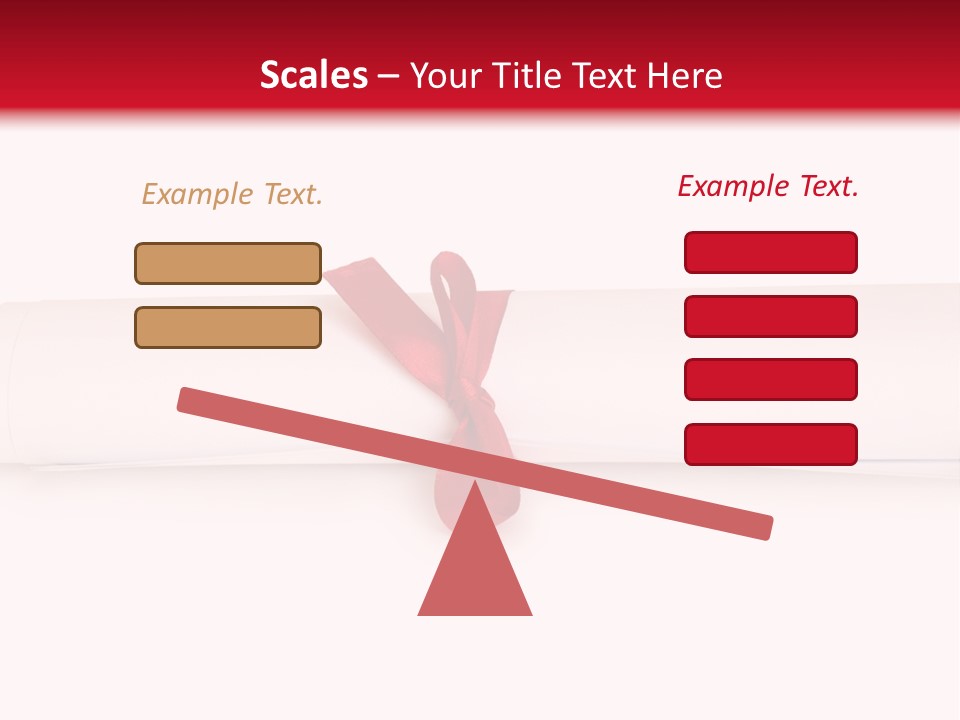 Scales – Your Title Text Here

Example Text.

Example Text.